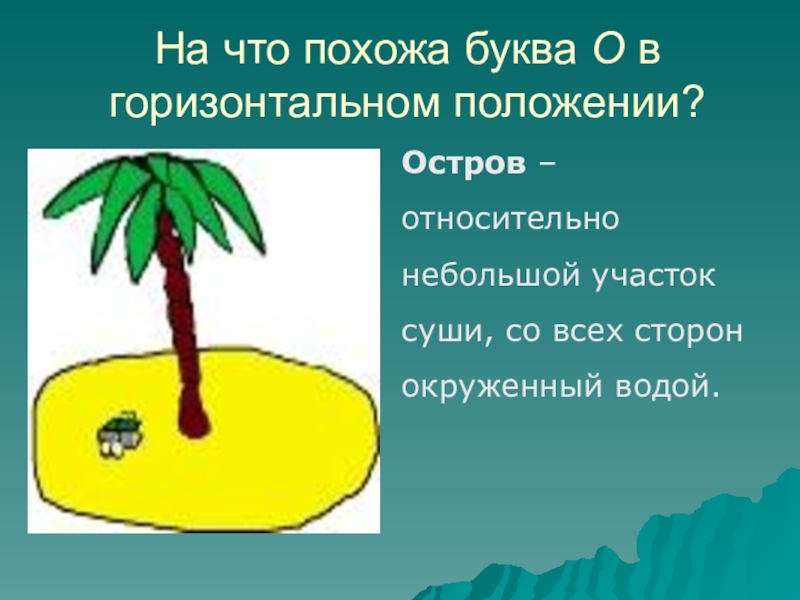 На что похожа буква О в горизонтальном положении?

Остров – относительно небольшой участок суши, со всех сторон окруженный водой.